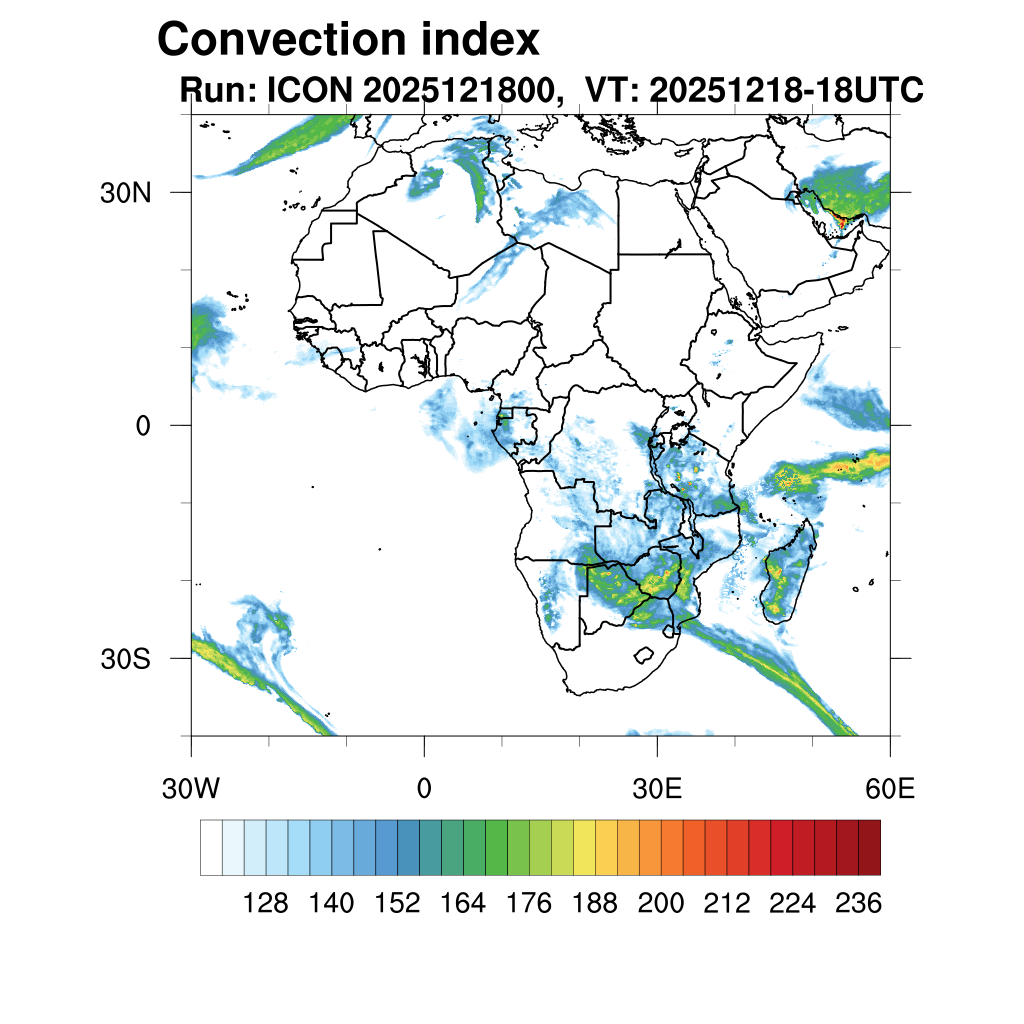 Convection index
Run: ICON 2025121800, VT: 20251218-18UTC

30N
0
30S

30W
0
30E
60E

128 140 152 164 176 188 200 212 224 236